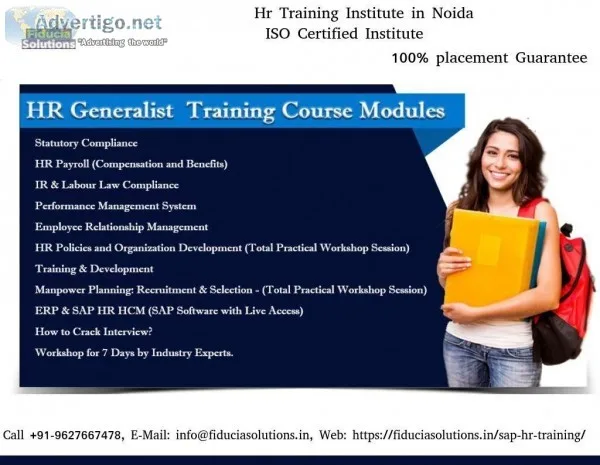 Advertigo.net
Fiducia Solutions "Advertising the world"

Hr Training Institute in Noida
ISO Certified Institute
100% placement Guarantee

HR Generalist Training Course Modules

Statutory Compliance
HR Payroll (Compensation and Benefits)
IR & Labour Law Compliance
Performance Management System
Employee Relationship Management
HR Policies and Organization Development (Total Practical Workshop Session)
Training & Development
Manpower Planning: Recruitment & Selection - (Total Practical Workshop Session)
ERP & SAP HR HCM (SAP Software with Live Access)
How to Crack Interview?
Workshop for 7 Days by Industry Experts.

Call +91-9627667478, E-Mail: info@fiduciasolutions.in, Web: https://fiduciasolutions.in/sap-hr-training/